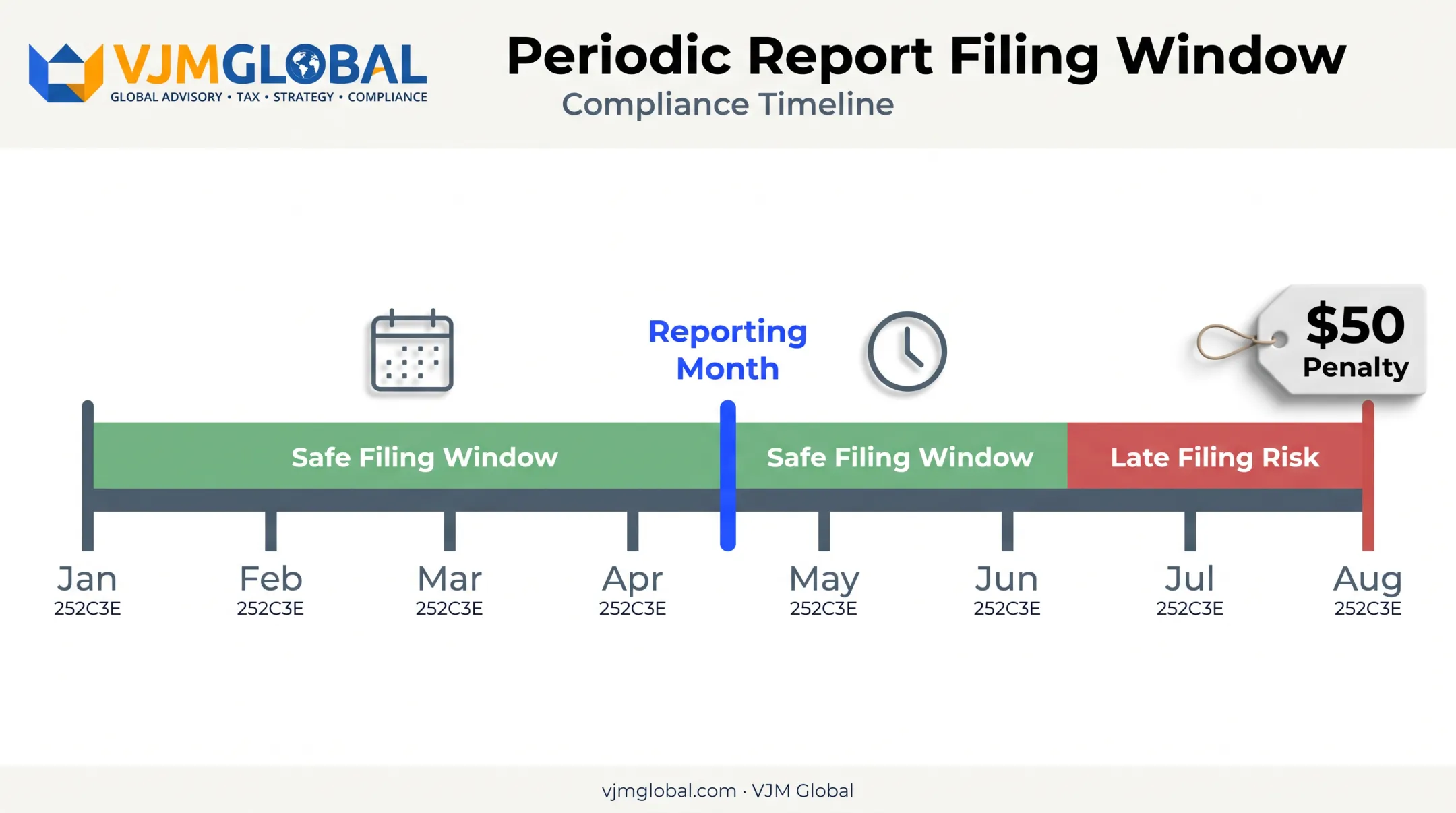 VJMGLOBAL
GLOBAL ADVISORY • TAX • STRATEGY • COMPLIANCE

Periodic Report Filing Window
Compliance Timeline

Reporting Month

$50 Penalty

Safe Filing Window
Safe Filing Window
Late Filing Risk

Jan 252C3E
Feb 252C3E
Mar 252C3E
Apr 252C3E
May 252C3E
Jun 252C3E
Jul 252C3E
Aug 252C3E

vjmglobal.com · VJM Global